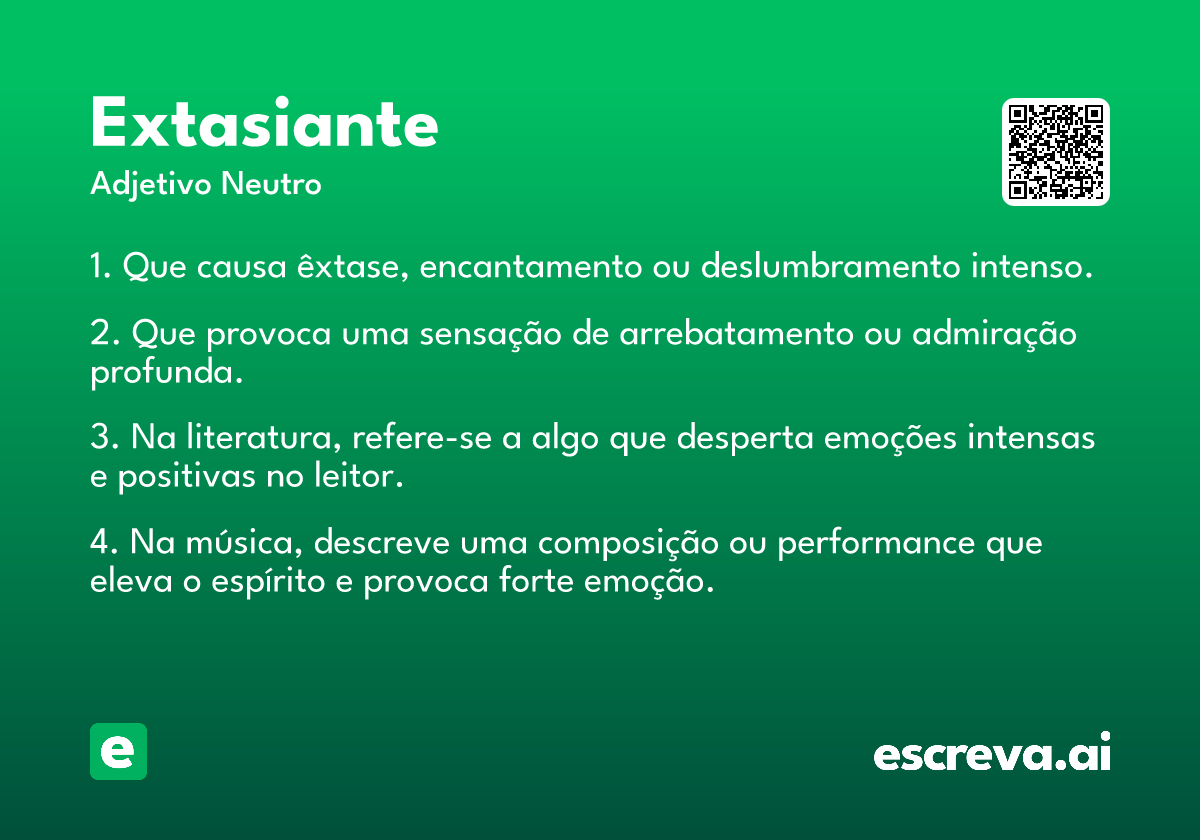 Extasiante
Adjetivo Neutro

1. Que causa êxtase, encantamento ou deslumbramento intenso.

2. Que provoca uma sensação de arrebatamento ou admiração profunda.

3. Na literatura, refere-se a algo que desperta emoções intensas e positivas no leitor.

4. Na música, descreve uma composição ou performance que eleva o espírito e provoca forte emoção.

e

escreva.ai